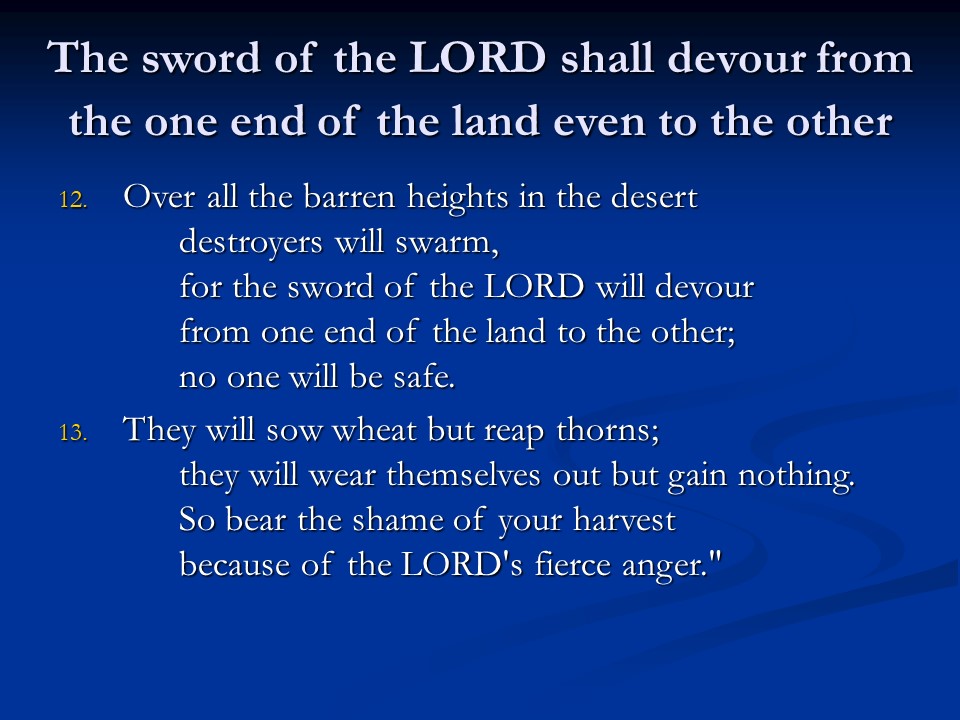 The sword of the LORD shall devour from the one end of the land even to the other

12. Over all the barren heights in the desert
destroyers will swarm,
for the sword of the LORD will devour
from one end of the land to the other;
no one will be safe.

13. They will sow wheat but reap thorns;
they will wear themselves out but gain nothing.
So bear the shame of your harvest
because of the LORD's fierce anger."